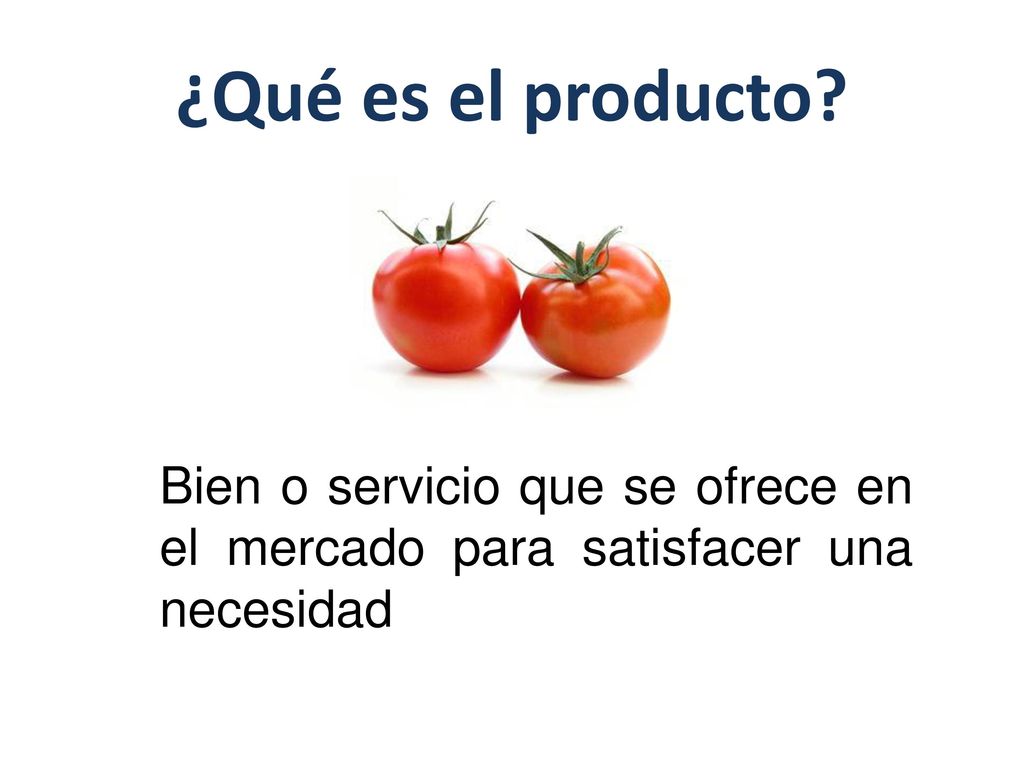 ¿Qué es el producto?

Bien o servicio que se ofrece en el mercado para satisfacer una necesidad